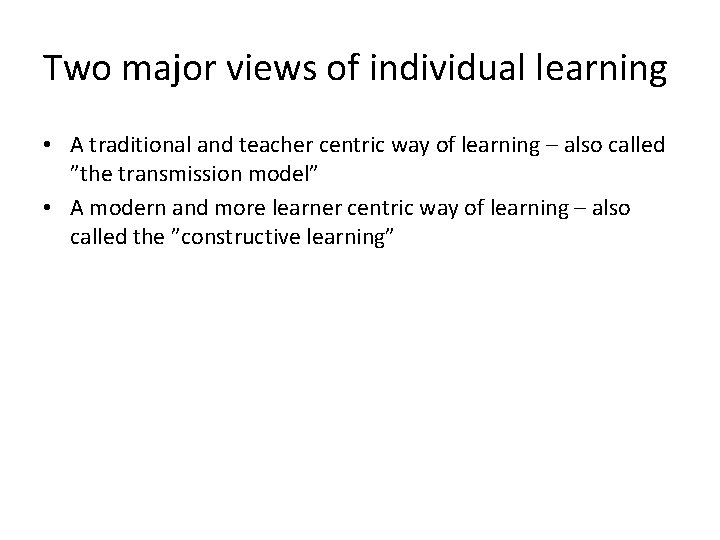 Two major views of individual learning

• A traditional and teacher centric way of learning – also called ”the transmission model”
• A modern and more learner centric way of learning – also called the ”constructive learning”